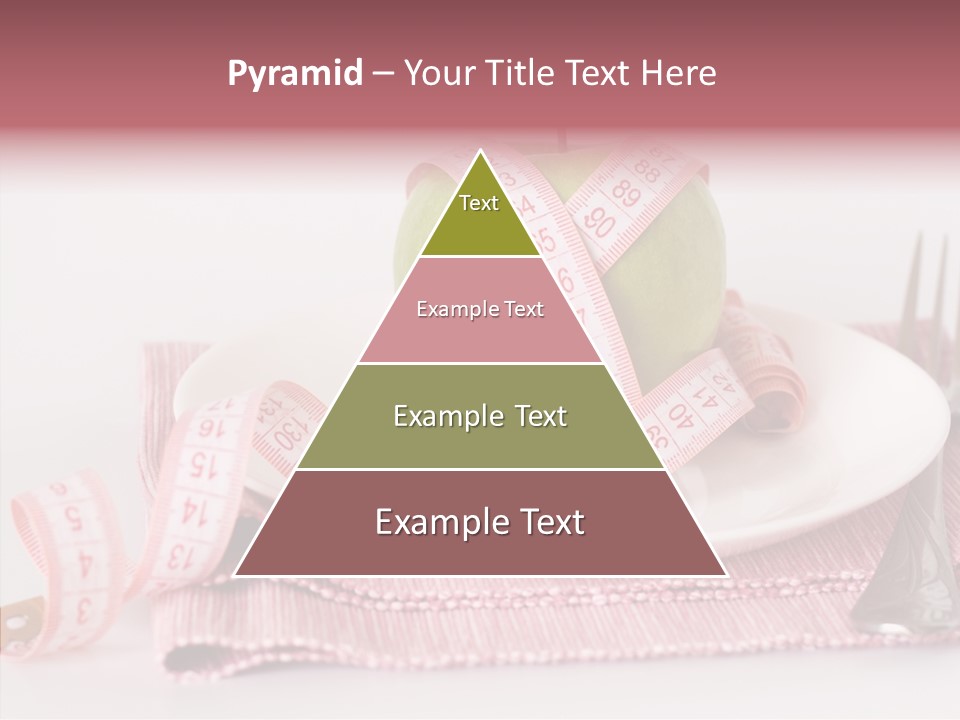 Pyramid – Your Title Text Here

Text

Example Text

Example Text

Example Text